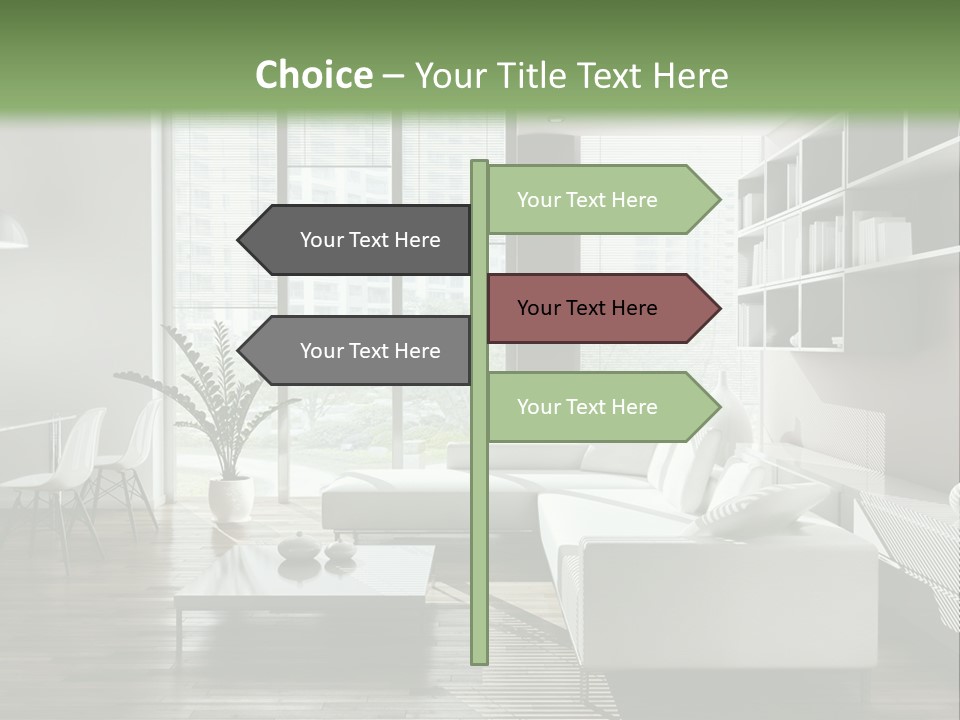 Choice – Your Title Text Here

Your Text Here

Your Text Here

Your Text Here

Your Text Here

Your Text Here